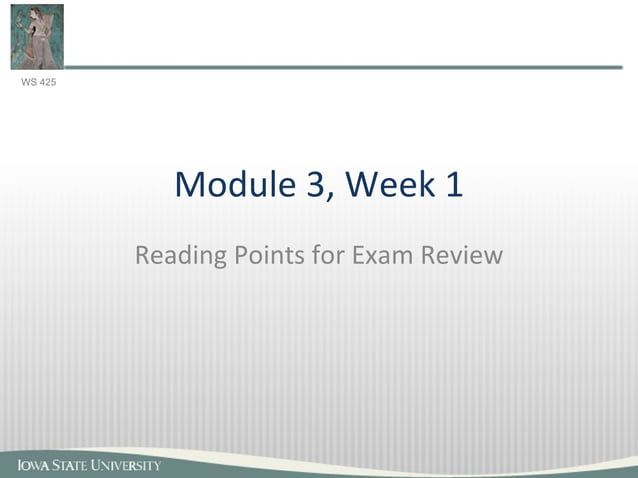 WS 425

Module 3, Week 1

Reading Points for Exam Review

IOWA STATE UNIVERSITY